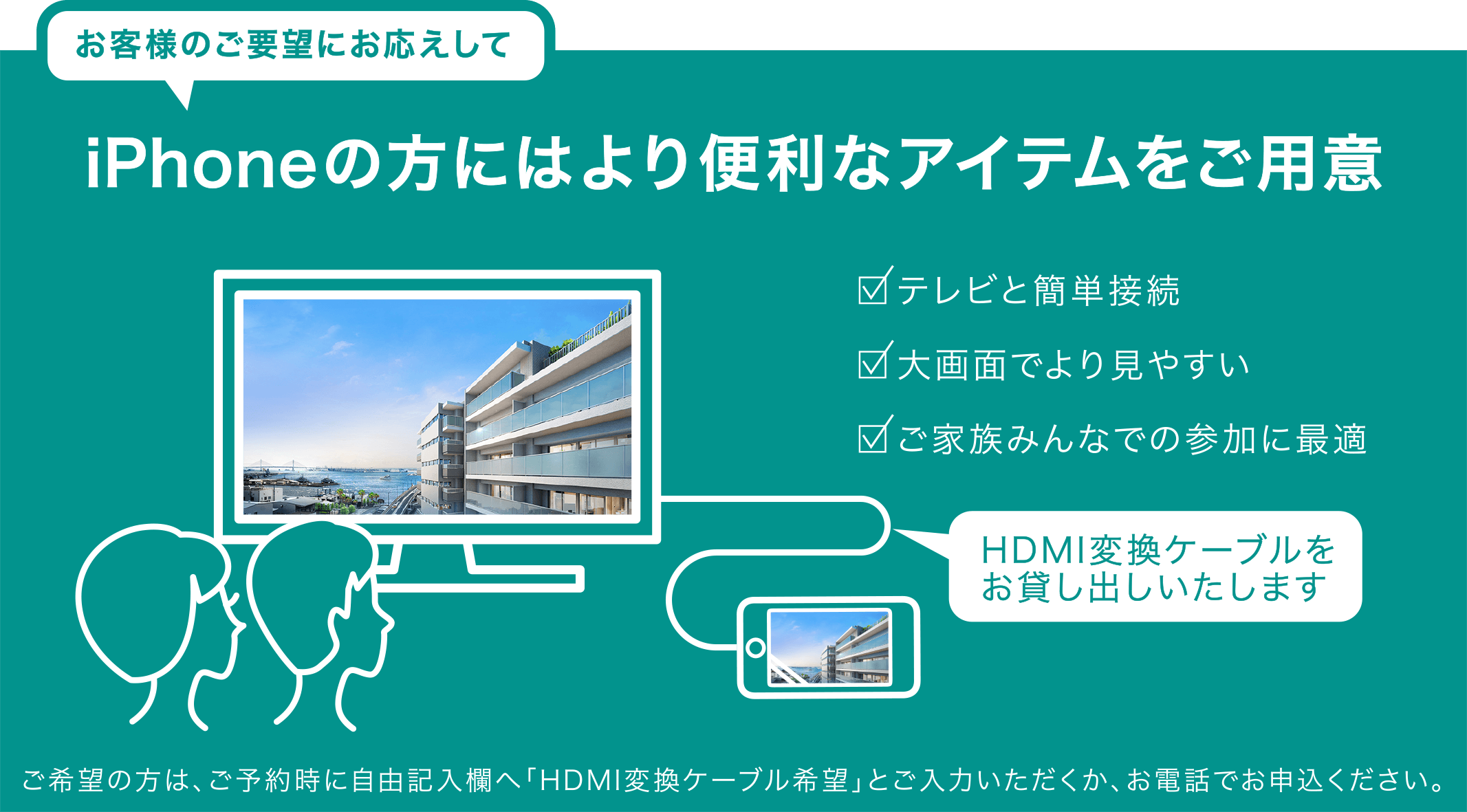 お客様のご要望にお応えして

iPhoneの方にはより便利なアイテムをご用意

☑テレビと簡単接続

☑大画面でより見やすい

☑ご家族みんなでの参加に最適

HDMI変換ケーブルをお貸し出しいたします

ご希望の方は、ご予約時に自由記入欄へ「HDMI変換ケーブル希望」とご入力いただくか、お電話でお申込ください。